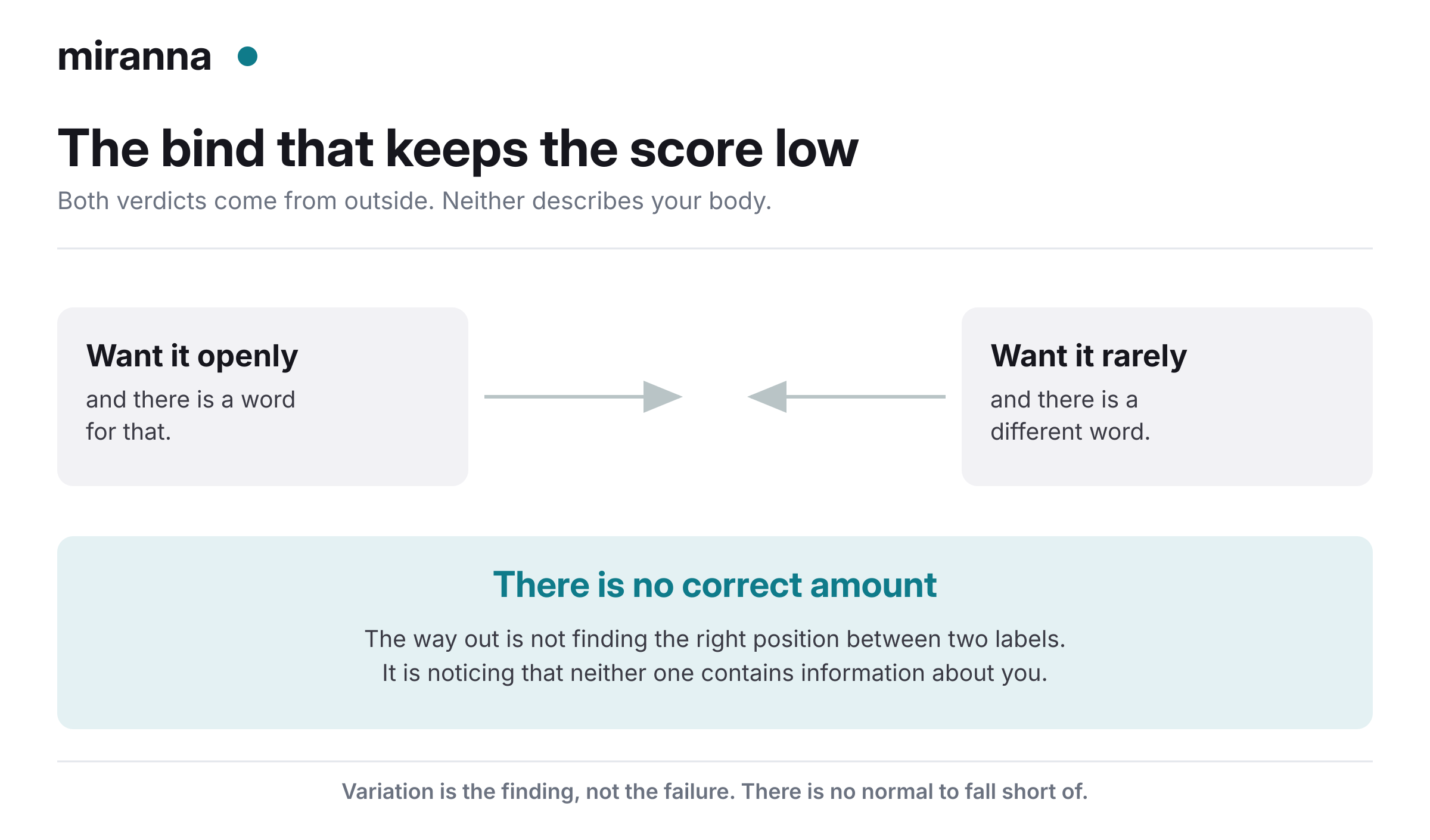 miranna

The bind that keeps the score low

Both verdicts come from outside. Neither describes your body.

Want it openly

and there is a word for that.

Want it rarely

and there is a different word.

There is no correct amount

The way out is not finding the right position between two labels. It is noticing that neither one contains information about you.

Variation is the finding, not the failure. There is no normal to fall short of.